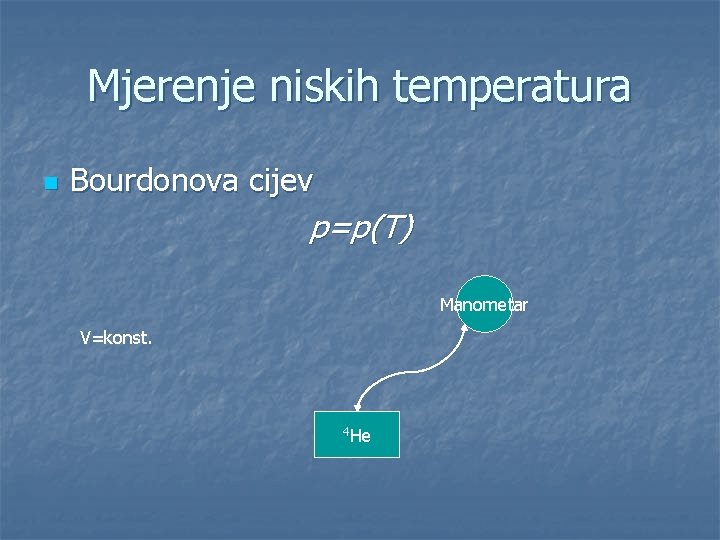 Mjerenje niskih temperatura

Bourdonova cijev

$p=p(T)$

Manometar

V=konst.

$^4He$